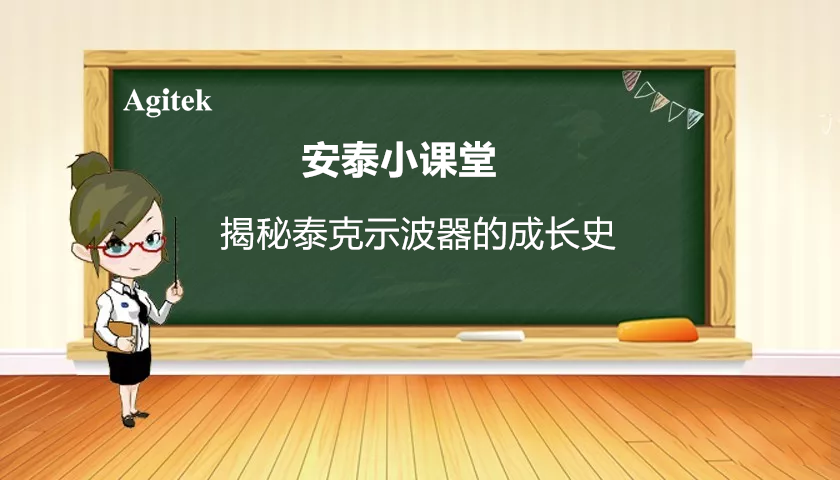 Agitek

安泰小课堂

揭秘泰克示波器的成长史